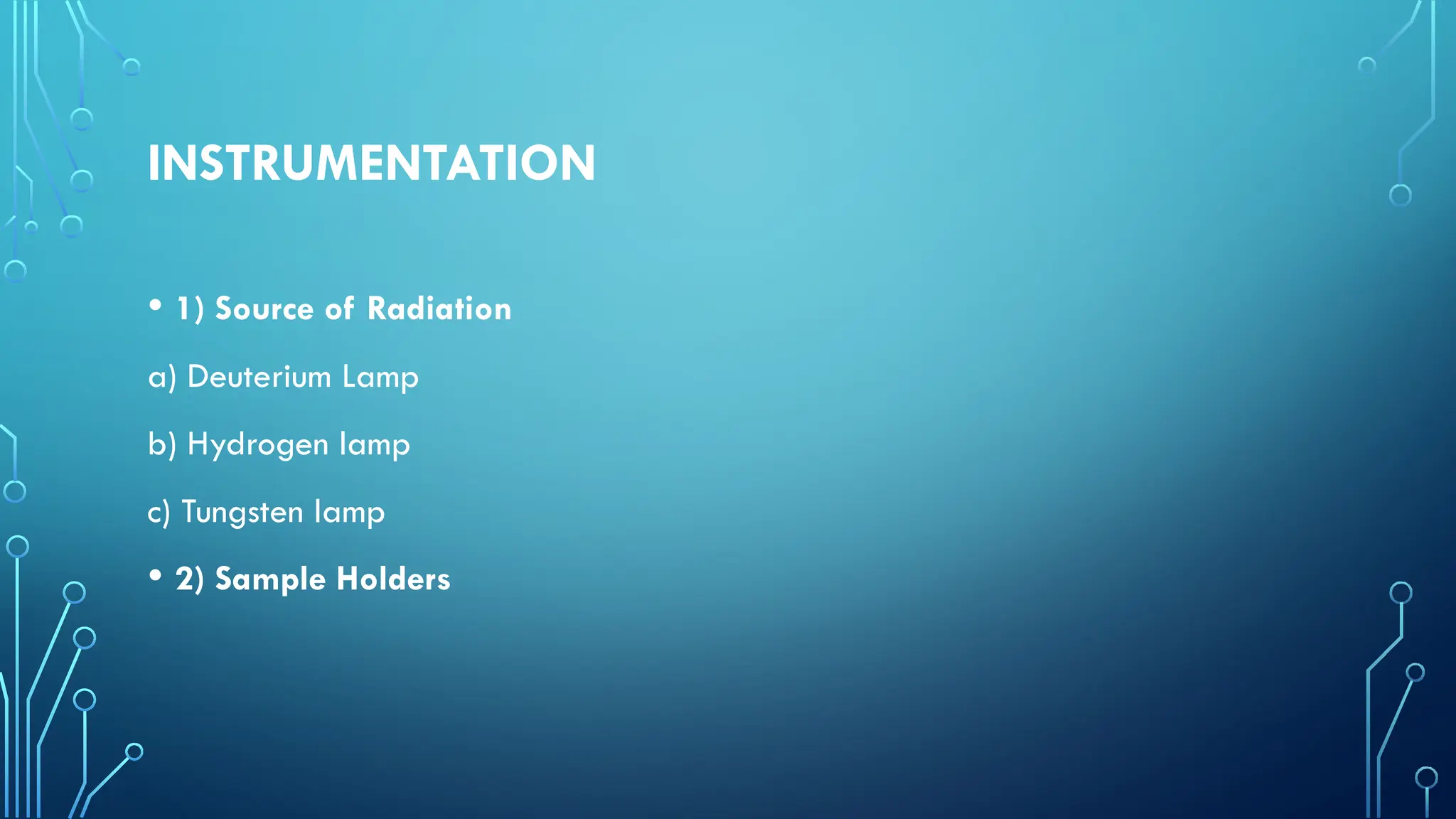 INSTRUMENTATION

• 1) Source of Radiation

a) Deuterium Lamp

b) Hydrogen lamp

c) Tungsten lamp

• 2) Sample Holders